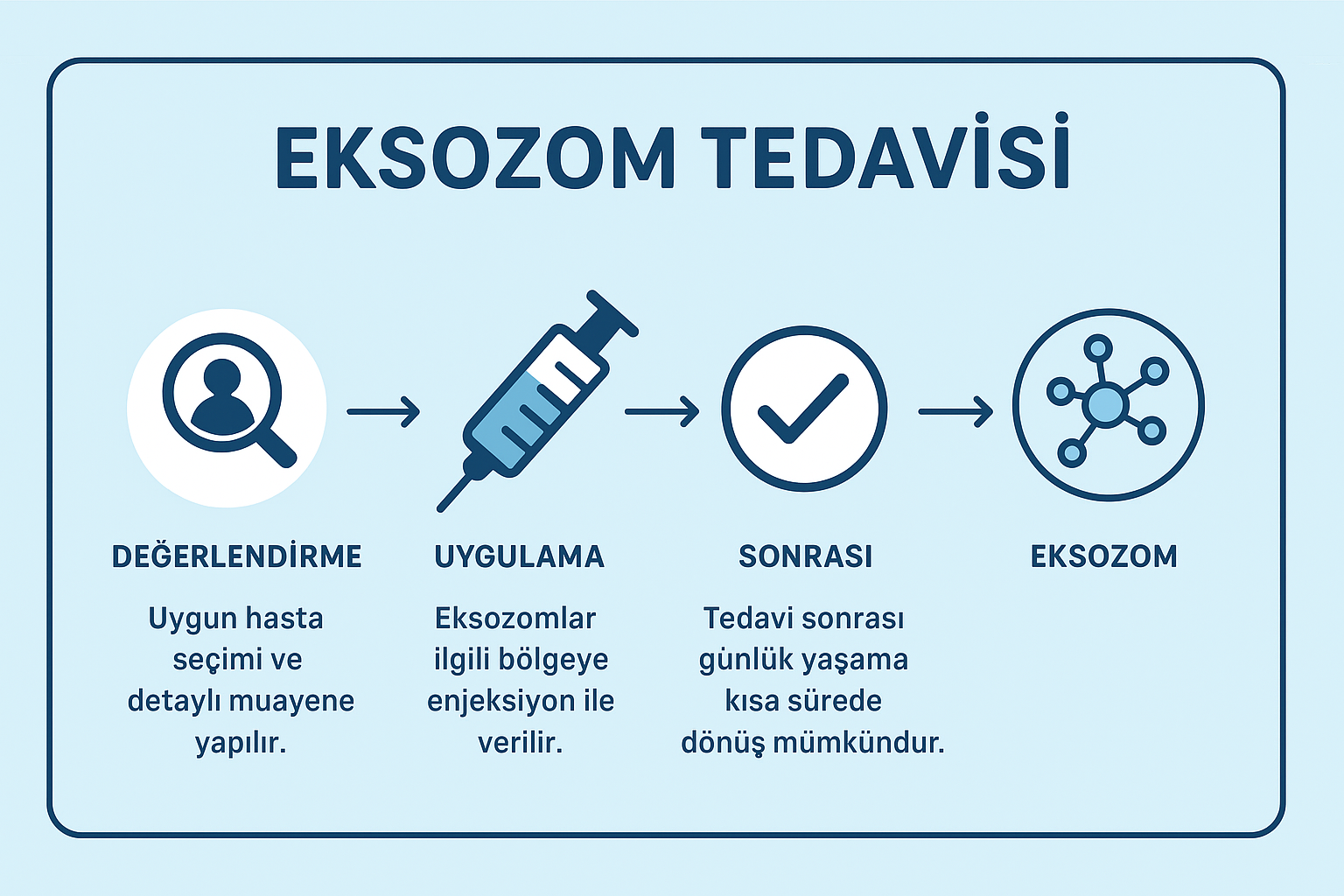 EKSOZOM TEDAVİSİ

DEĞERLENDİRME

Uygun hasta seçimi ve detaylı muayene yapılır.

UYGULAMA

Eksozomlar ilgili bölgeye enjeksiyon ile verilir.

SONRASI

Tedavi sonrası günlük yaşama kısa sürede dönüş mümkündur.

EKSOZOM